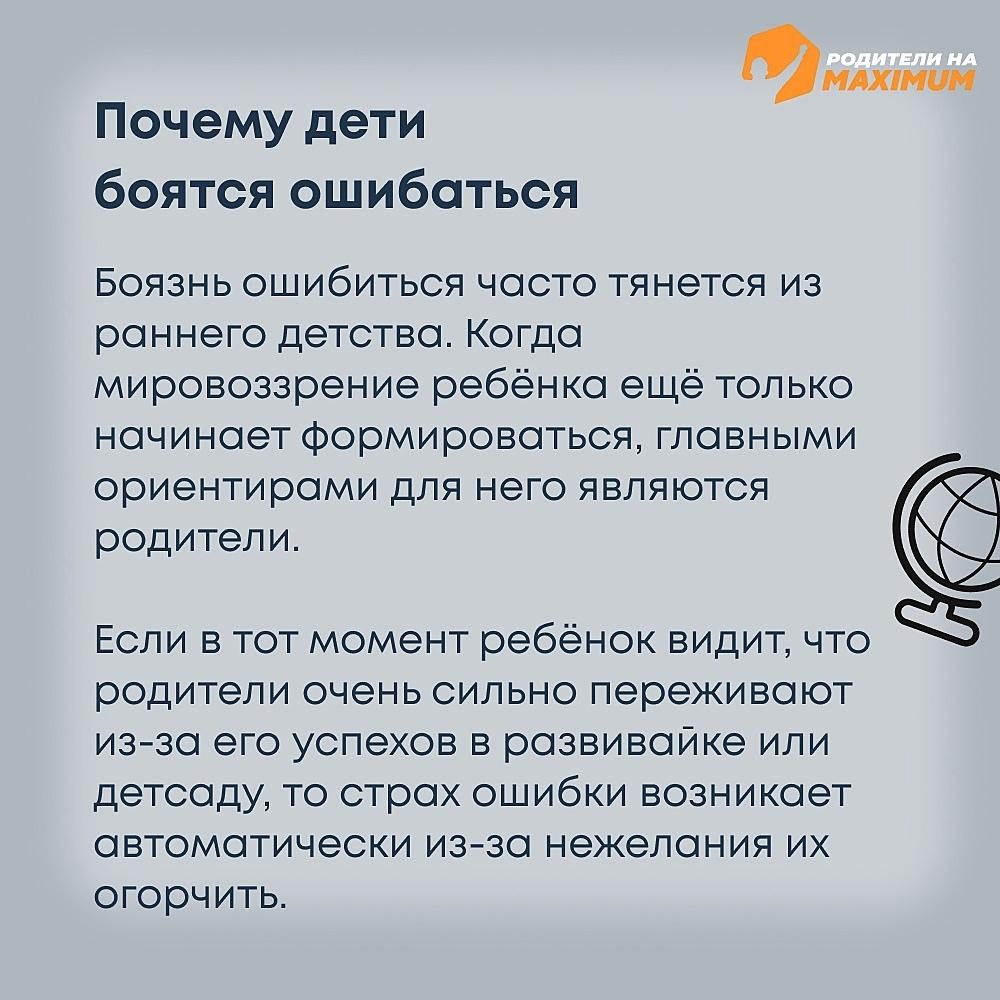 РОДИТЕЛИ НА MAXIMUM

Почему дети боятся ошибаться

Боязнь ошибиться часто тянется из раннего детства. Когда мировоззрение ребёнка ещё только начинает формироваться, главными ориентирами для него являются родители.

Если в тот момент ребёнок видит, что родители очень сильно переживают из-за его успехов в развивайке или детсаду, то страх ошибки возникает автоматически из-за нежелания их огорчить.